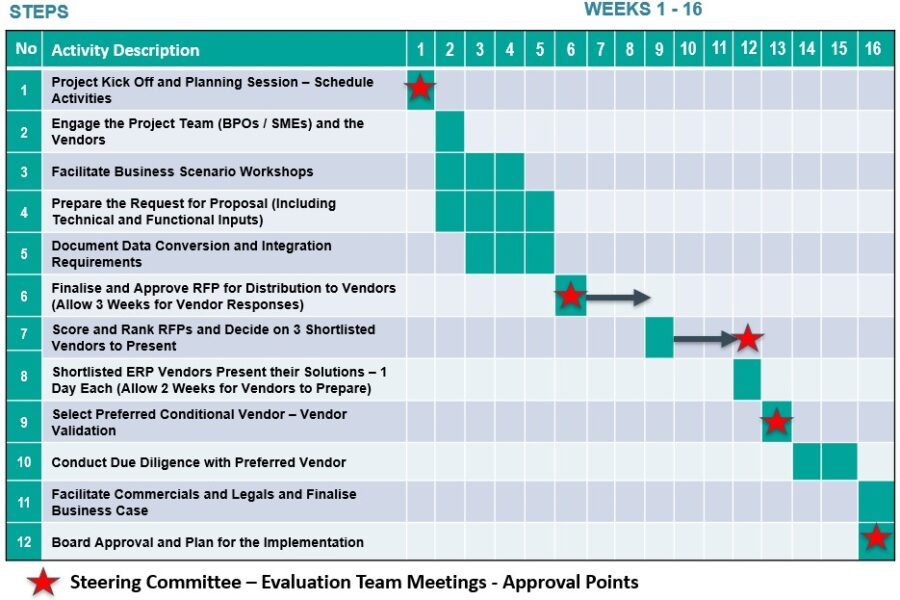 STEPS

WEEKS 1 - 16

| No | Activity Description | 1 | 2 | 3 | 4 | 5 | 6 | 7 | 8 | 9 | 10 | 11 | 12 | 13 | 14 | 15 | 16 |
|---|---|---|---|---|---|---|---|---|---|---|---|---|---|---|---|---|---|
| 1 | Project Kick Off and Planning Session – Schedule Activities | | | | | | | | | | | | | | | | |
| 2 | Engage the Project Team (BPOs / SMEs) and the Vendors | | | | | | | | | | | | | | | | |
| 3 | Facilitate Business Scenario Workshops | | | | | | | | | | | | | | | | |
| 4 | Prepare the Request for Proposal (Including Technical and Functional Inputs) | | | | | | | | | | | | | | | | |
| 5 | Document Data Conversion and Integration Requirements | | | | | | | | | | | | | | | | |
| 6 | Finalise and Approve RFP for Distribution to Vendors (Allow 3 Weeks for Vendor Responses) | | | | | | | | | | | | | | | | |
| 7 | Score and Rank RFPs and Decide on 3 Shortlisted Vendors to Present | | | | | | | | | | | | | | | | |
| 8 | Shortlisted ERP Vendors Present their Solutions – 1 Day Each (Allow 2 Weeks for Vendors to Prepare) | | | | | | | | | | | | | | | | |
| 9 | Select Preferred Conditional Vendor – Vendor Validation | | | | | | | | | | | | | | | | |
| 10 | Conduct Due Diligence with Preferred Vendor | | | | | | | | | | | | | | | | |
| 11 | Facilitate Commercials and Legals and Finalise Business Case | | | | | | | | | | | | | | | | |
| 12 | Board Approval and Plan for the Implementation | | | | | | | | | | | | | | | | |

Steering Committee – Evaluation Team Meetings - Approval Points